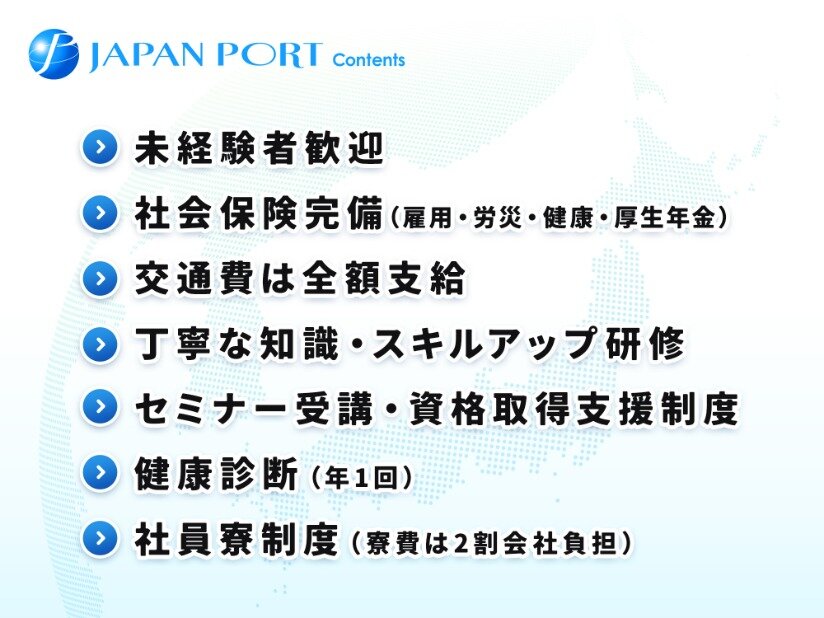 JAPAN PORT Contents

未経験者歓迎

社会保険完備（雇用・労災・健康・厚生年金）

交通費は全額支給

丁寧な知識・スキルアップ研修

セミナー受講・資格取得支援制度

健康診断（年1回）

社員寮制度（寮費は2割会社負担）